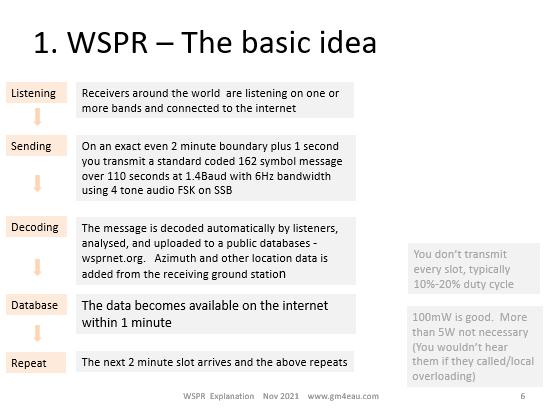 1. WSPR – The basic idea

Listening

Receivers around the world are listening on one or more bands and connected to the internet

Sending

On an exact even 2 minute boundary plus 1 second you transmit a standard coded 162 symbol message over 110 seconds at 1.4Baud with 6Hz bandwidth using 4 tone audio FSK on SSB

Decoding

The message is decoded automatically by listeners, analysed, and uploaded to a public databases - wsprnet.org. Azimuth and other location data is added from the receiving ground station

Database

The data becomes available on the internet within 1 minute

Repeat

The next 2 minute slot arrives and the above repeats

You don't transmit every slot, typically 10%-20% duty cycle

100mW is good. More than 5W not necessary (You wouldn't hear them if they called/local overloading)

WSPR Explanation Nov 2021 www.gm4eau.com

6